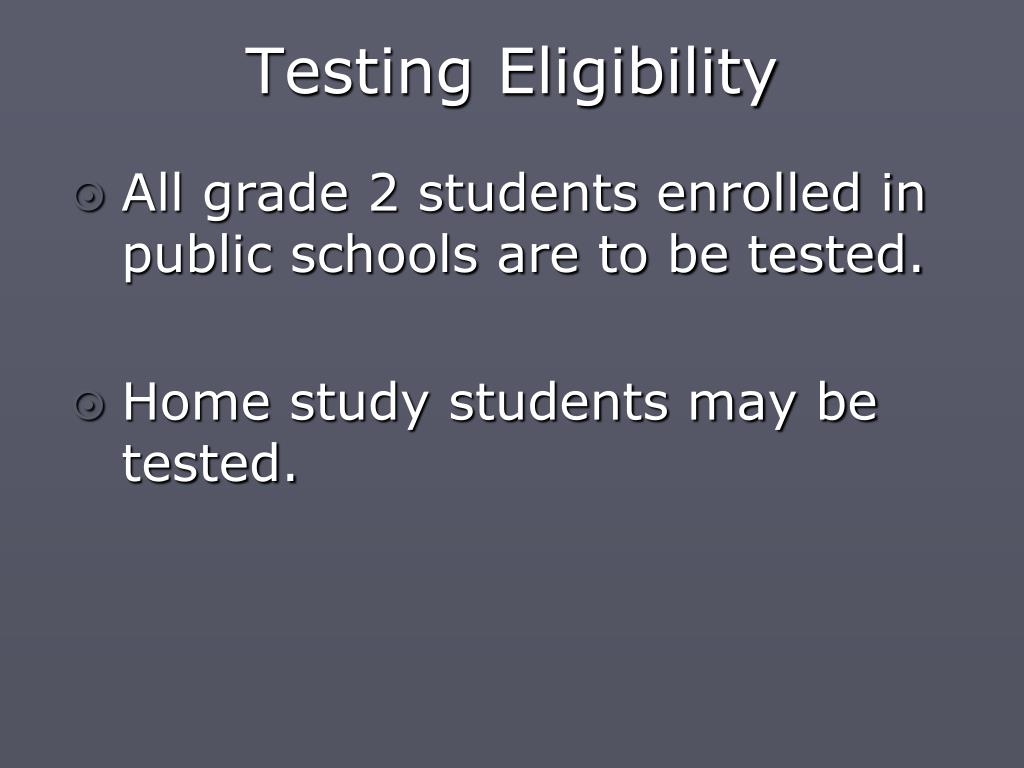 Testing Eligibility

All grade 2 students enrolled in public schools are to be tested.

Home study students may be tested.